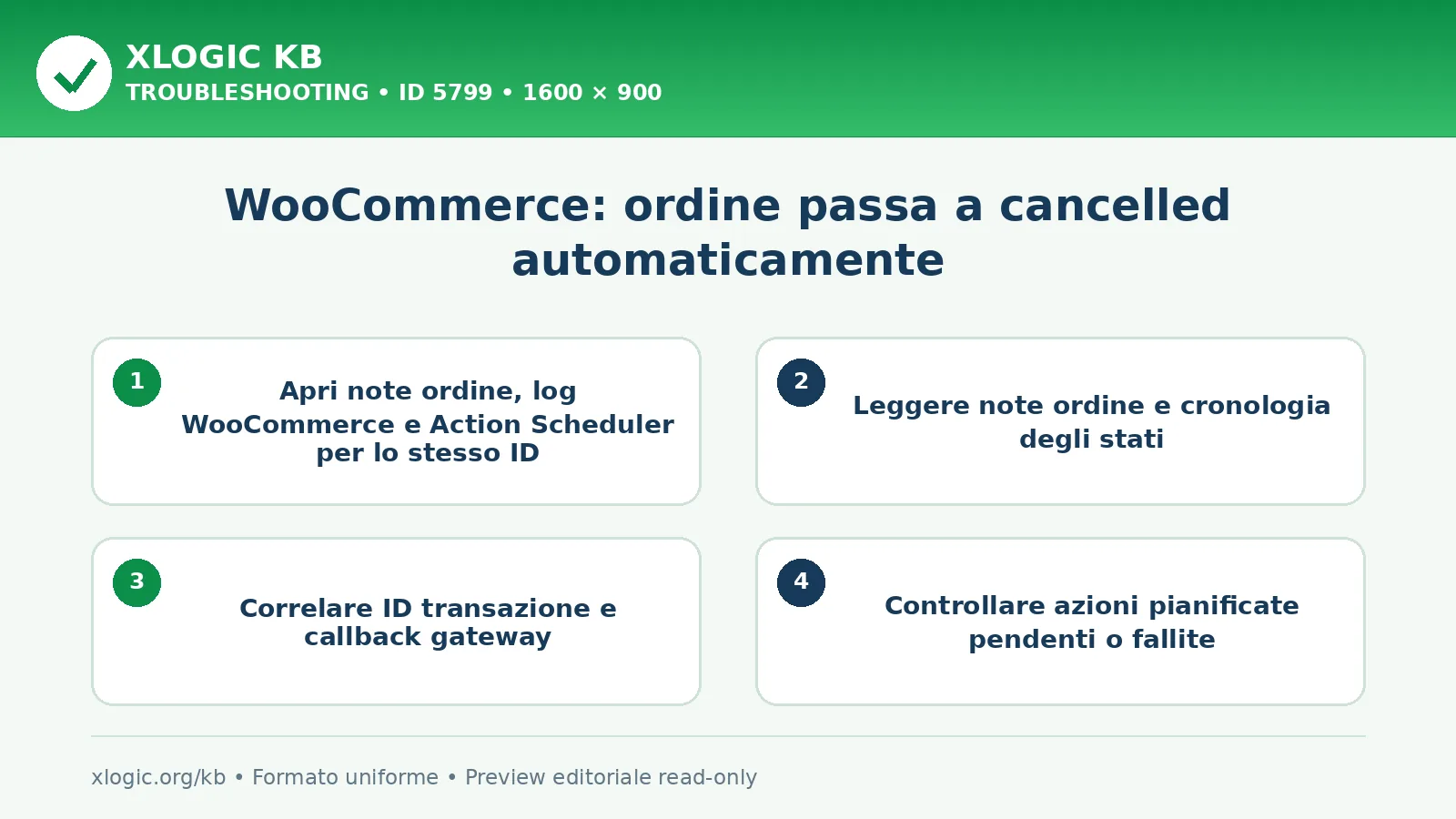 XLOGIC KB
TROUBLESHOOTING • ID 5799 • 1600 × 900

WooCommerce: ordine passa a cancelled automaticamente

1
Apri note ordine, log WooCommerce e Action Scheduler per lo stesso ID

2
Leggere note ordine e cronologia degli stati

3
Correlare ID transazione e callback gateway

4
Controllare azioni pianificate pendenti o fallite

xlogic.org/kb • Formato uniforme • Preview editoriale read-only